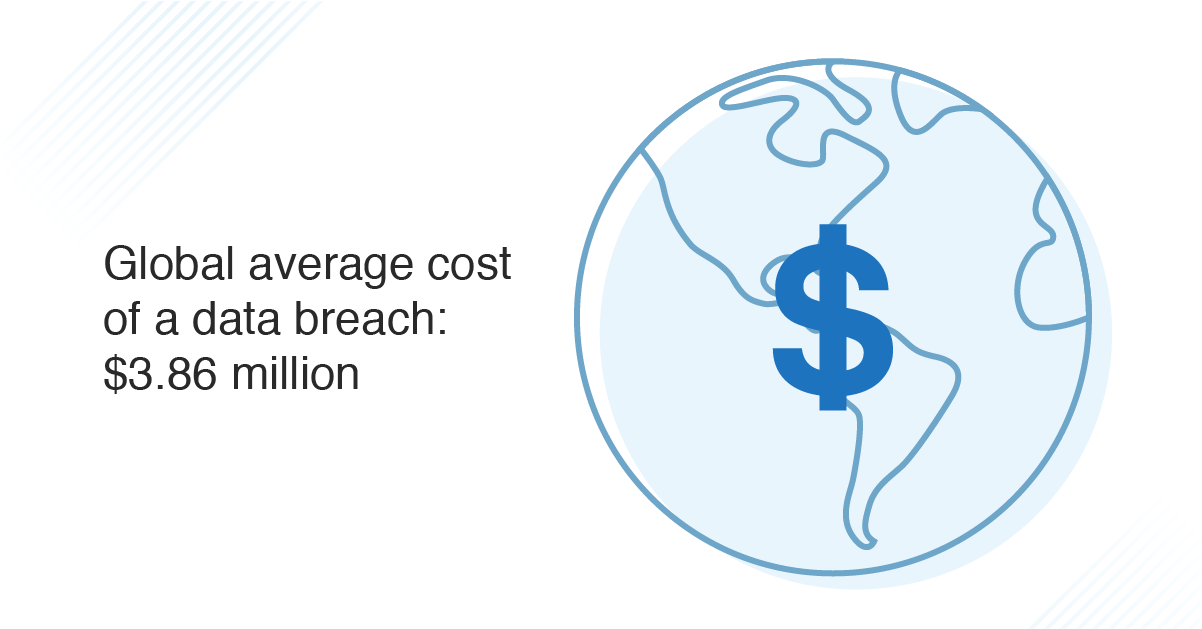 Global average cost of a data breach: \$3.86 million

\$